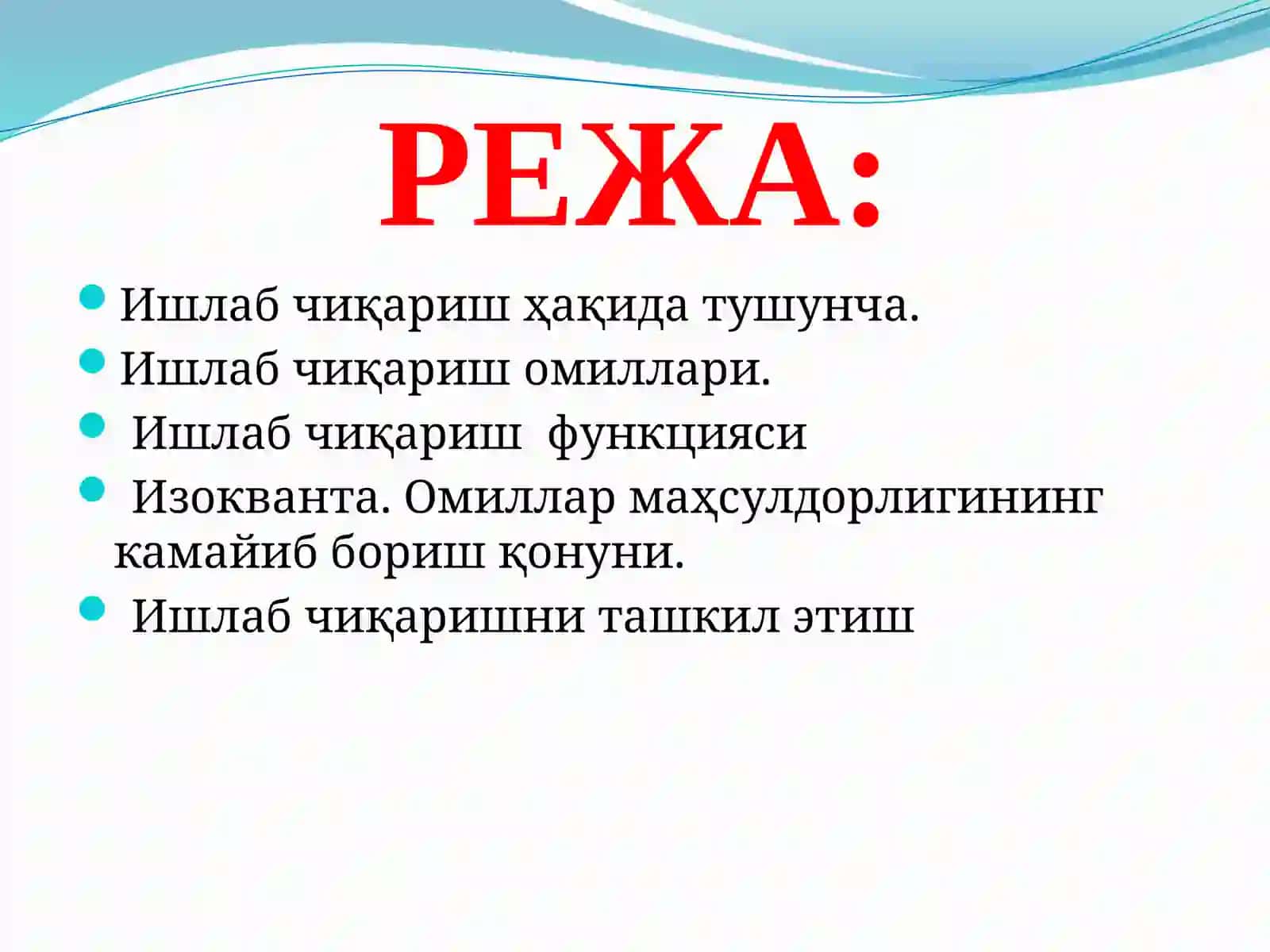 РЕЖА:

Ишлаб чиқариш ҳақида тушунча.

Ишлаб чиқариш омиллари.

Ишлаб чиқариш функцияси

Изокванта. Омиллар маҳсулдорлигининг камайиб бориш қонуни.

Ишлаб чиқаришни ташкил этиш